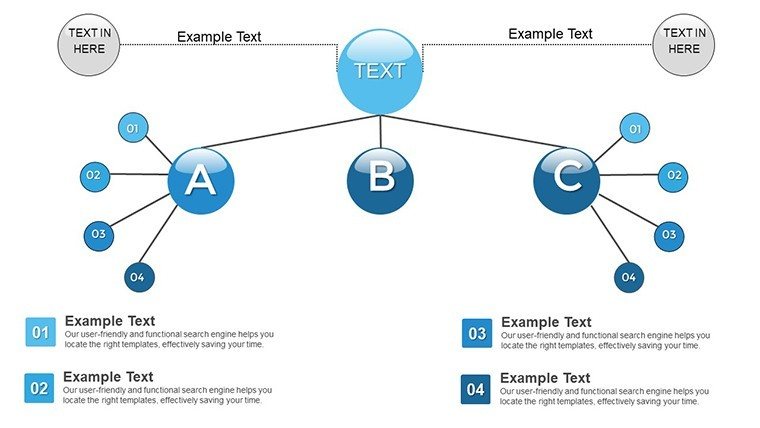 TEXT IN HERE

Example Text

TEXT

Example Text

TEXT IN HERE

01

02

03

04

A

B

C

01

02

03

04

01 Example Text
Our user-friendly and functional search engine helps you locate the right templates, effectively saving your time.

02 Example Text
Our user-friendly and functional search engine helps you locate the right templates, effectively saving your time.

03 Example Text
Our user-friendly and functional search engine helps you locate the right templates, effectively saving your time.

04 Example Text
Our user-friendly and functional search engine helps you locate the right templates, effectively saving your time.